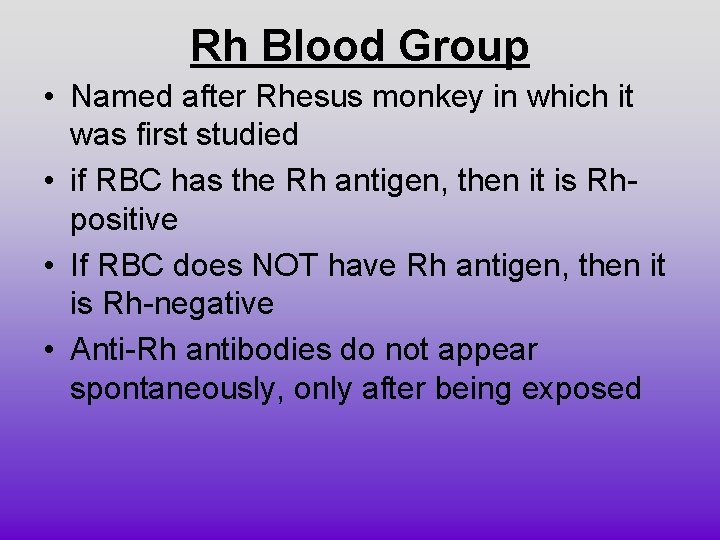 Rh Blood Group

• Named after Rhesus monkey in which it was first studied

• if RBC has the Rh antigen, then it is Rh-positive

• If RBC does NOT have Rh antigen, then it is Rh-negative

• Anti-Rh antibodies do not appear spontaneously, only after being exposed